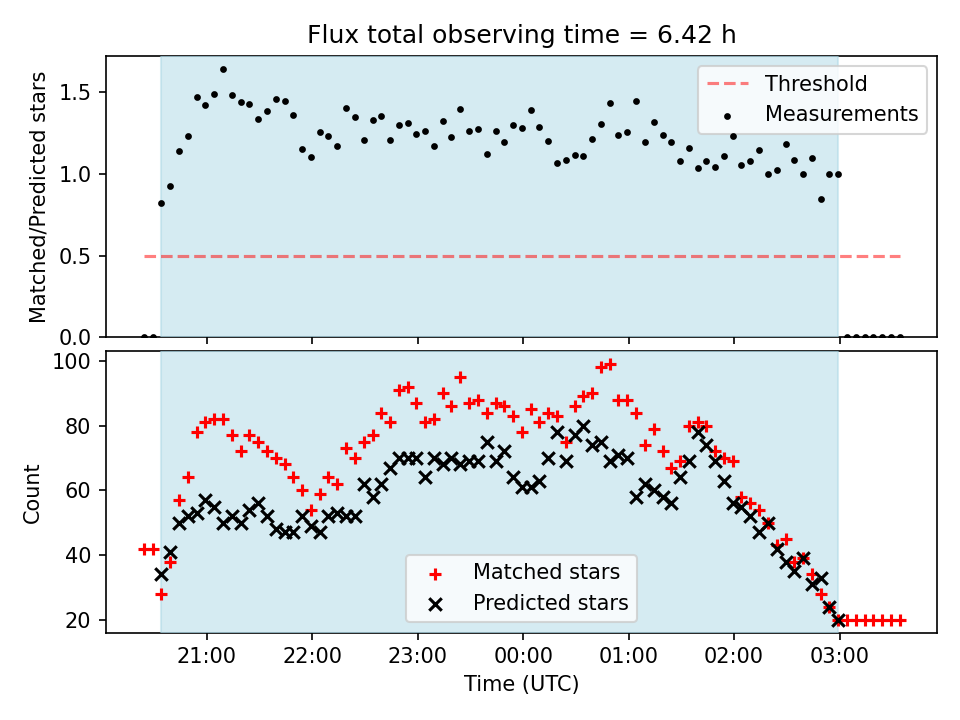 Flux total observing time = 6.42 h

Matched/Predicted stars

1.5
1.0
0.5
0.0

Threshold
Measurements

Count

100
80
60
40
20

Matched stars
Predicted stars

21:00
22:00
23:00
00:00
01:00
02:00
03:00

Time (UTC)